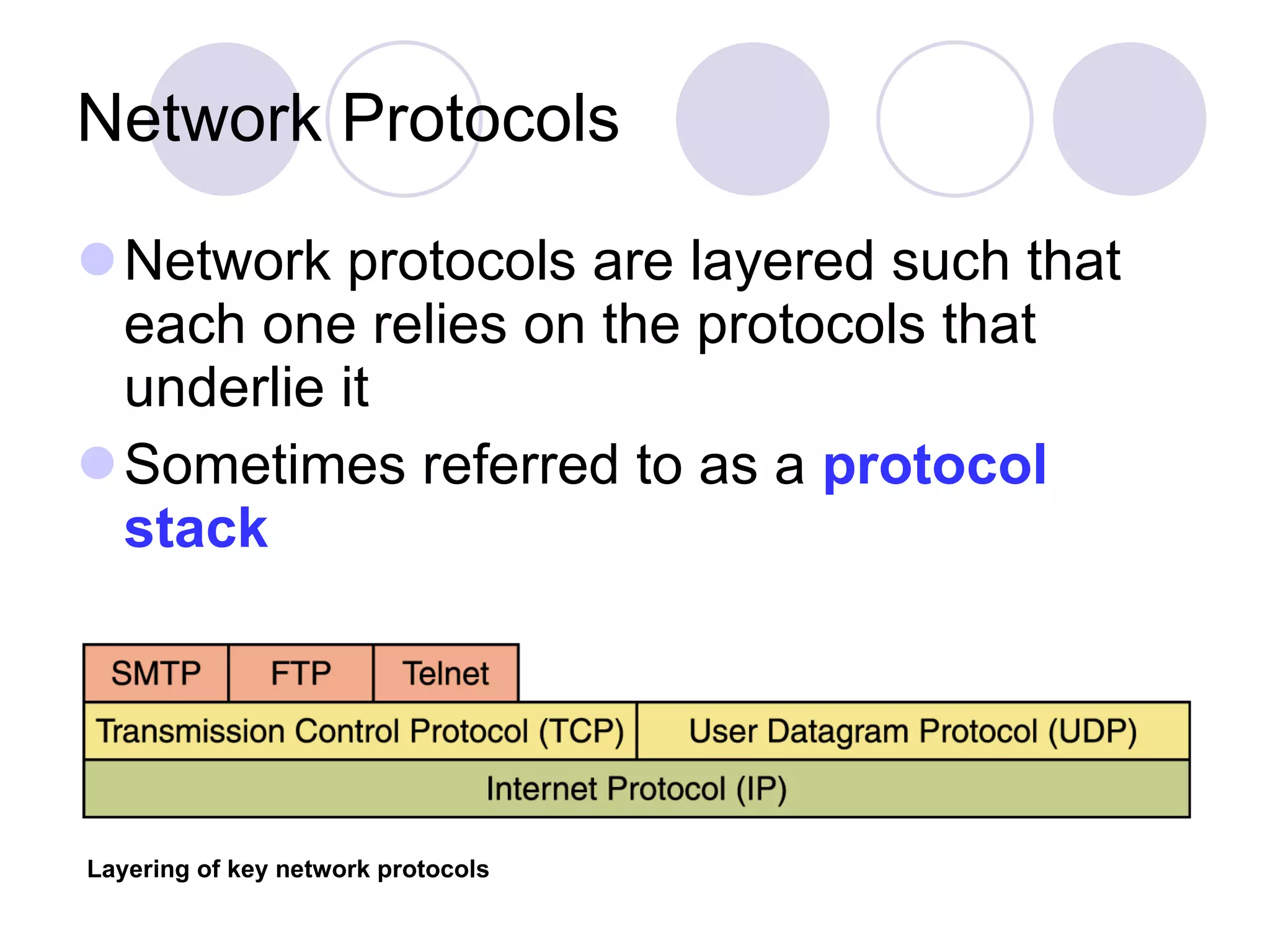 Network Protocols

Network protocols are layered such that each one relies on the protocols that underlie it

Sometimes referred to as a protocol stack

SMTP
FTP
Telnet
Transmission Control Protocol (TCP)
User Datagram Protocol (UDP)
Internet Protocol (IP)

Layering of key network protocols